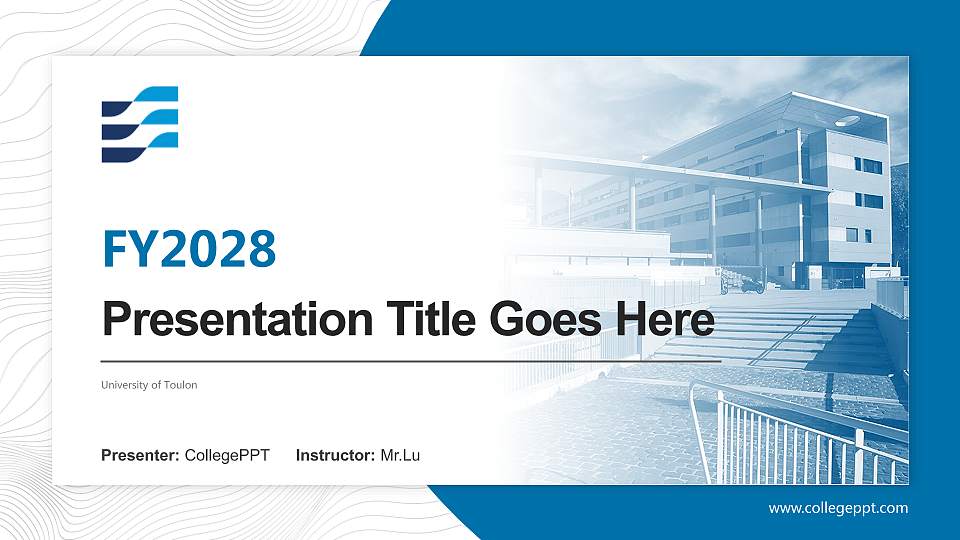 FY2028

Presentation Title Goes Here

University of Toulon

Presenter: CollegePPT Instructor: Mr.Lu

www.collegeppt.com